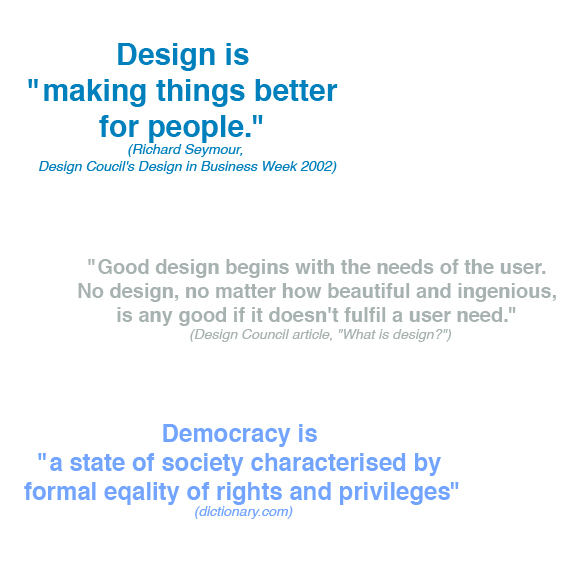 Design is
"making things better for people."
(Richard Seymour,
Design Coucil's Design in Business Week 2002)

"Good design begins with the needs of the user. No design, no matter how beautiful and ingenious, is any good if it doesn't fulfil a user need."
(Design Council article, "What is design?")

Democracy is
"a state of society characterised by formal eqality of rights and privileges"
(dictionary.com)